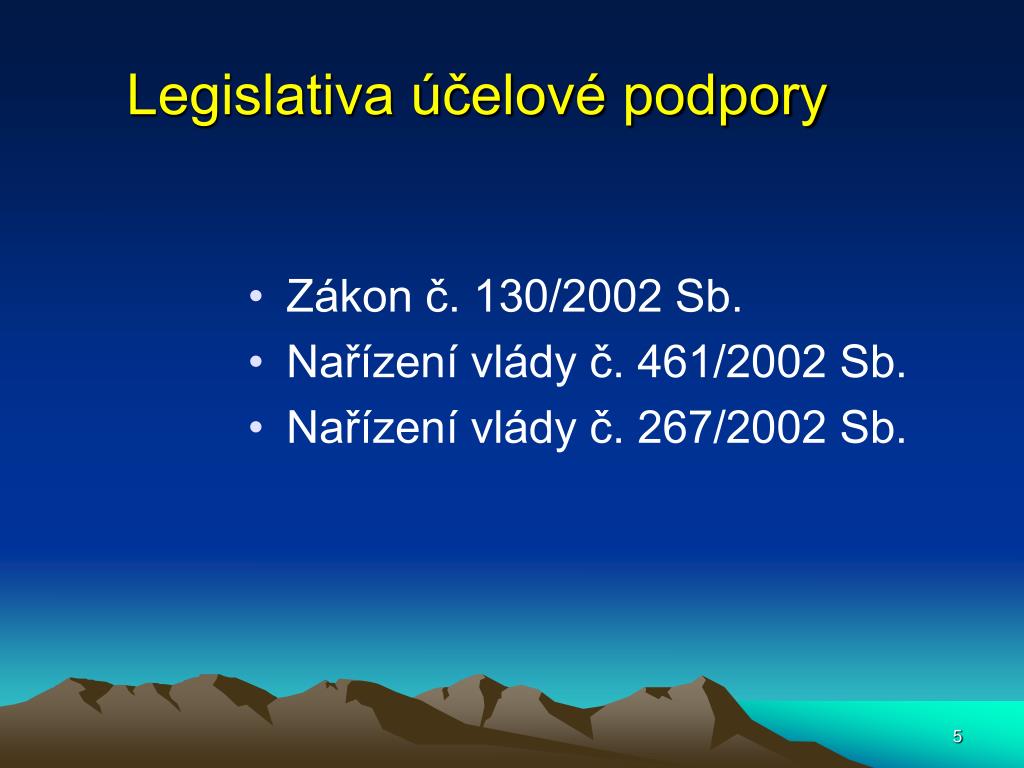 Legislativa účelové podpory

• Zákon č. 130/2002 Sb.
• Nařízení vlády č. 461/2002 Sb.
• Nařízení vlády č. 267/2002 Sb.

5